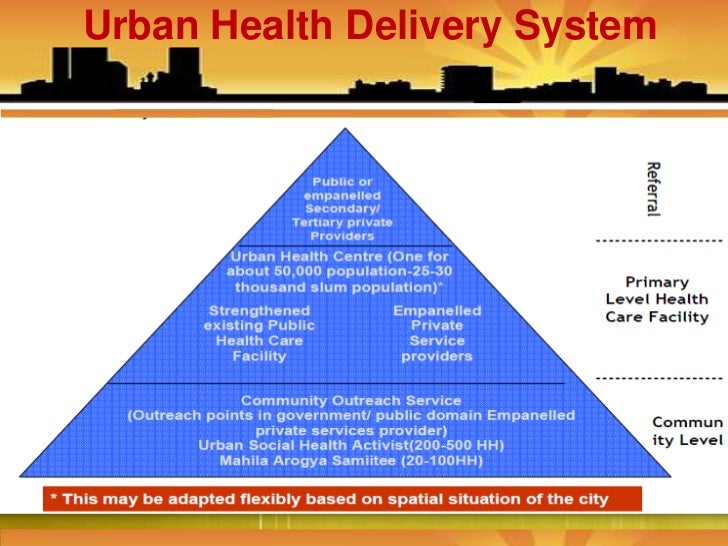 Urban Health Delivery System

Public or empanelled Secondary/ Tertiary private Providers

Urban Health Centre (One for about 50,000 population-25-30 thousand slum population)*

Strengthened existing Public Health Care Facility

Empanelled Private Service providers

Community Outreach Service
(Outreach points in government/ public domain Empanelled private services provider)
Urban Social Health Activist(200-500 HH)
Mahila Arogya Samiitee (20-100HH)

Referral

Primary Level Health Care Facility

Community Level

* This may be adapted flexibly based on spatial situation of the city